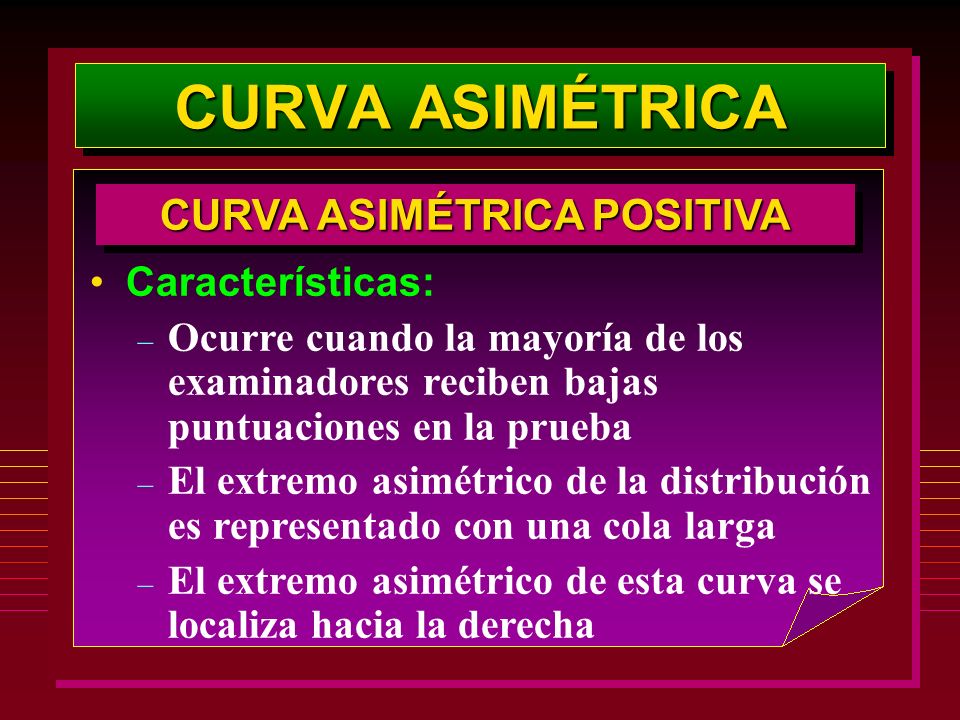 CURVA ASIMÉTRICA

CURVA ASIMÉTRICA POSITIVA

• Características:
– Ocurre cuando la mayoría de los examinadores reciben bajas puntuaciones en la prueba
– El extremo asimétrico de la distribución es representado con una cola larga
– El extremo asimétrico de esta curva se localiza hacia la derecha